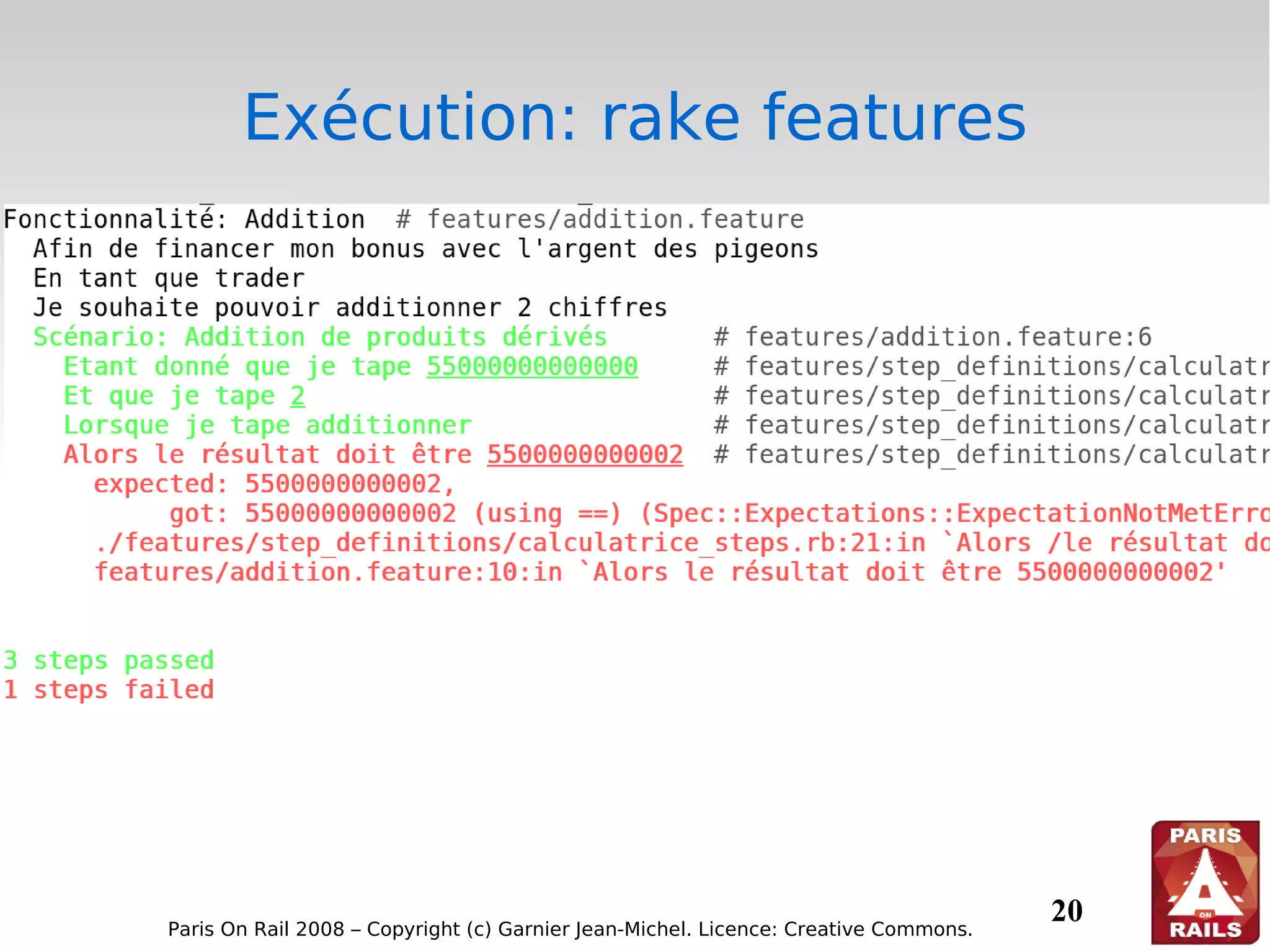 Exécution: rake features

Fonctionnalité: Addition # features/addition.feature
Afin de financer mon bonus avec l'argent des pigeons
En tant que trader
Je souhaite pouvoir additionner 2 chiffres
Scénario: Addition de produits dérivés # features/addition.feature:6
Etant donné que je tape 55000000000000 # features/step_definitions/calculatr
Et que je tape 2 # features/step_definitions/calculatr
Lorsque je tape additionner # features/step_definitions/calculatr
Alors le résultat doit être 5500000000002 # features/step_definitions/calculatr
expected: 5500000000002,
got: 55000000000002 (using ==) (Spec::Expectations::ExpectationNotMetErro
./features/step_definitions/calculatrice_steps.rb:21:in `Alors /le résultat do
features/addition.feature:10:in `Alors le résultat doit être 5500000000002'

3 steps passed
1 steps failed

Paris On Rail 2008 – Copyright (c) Garnier Jean-Michel. Licence: Creative Commons.

20

PARIS ON RAILS